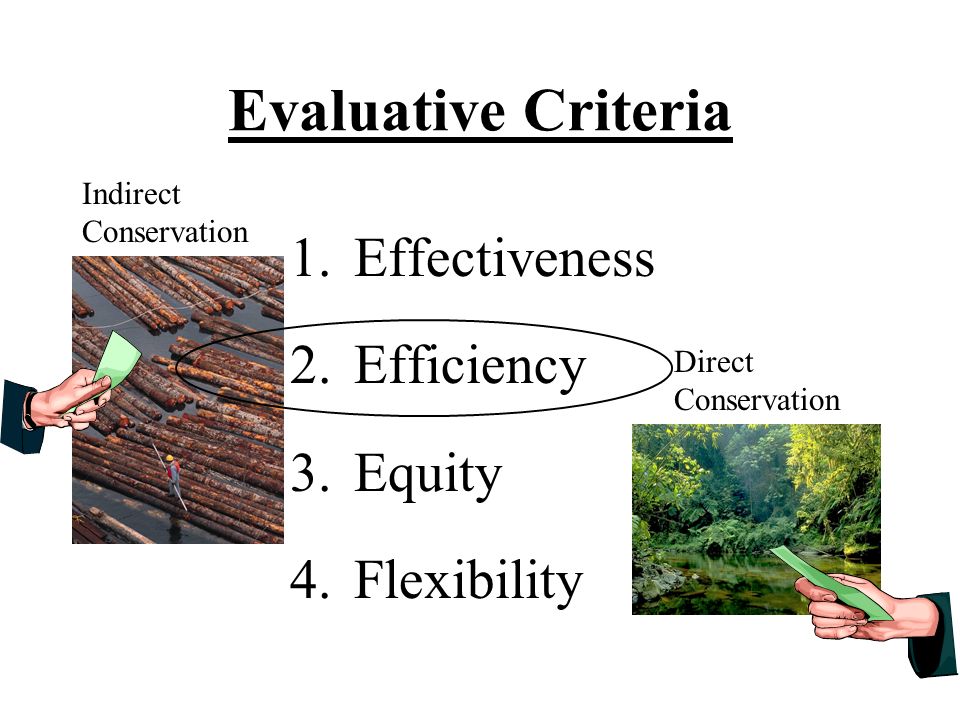 Evaluative Criteria

Indirect Conservation

1. Effectiveness
2. Efficiency
3. Equity
4. Flexibility

Direct Conservation